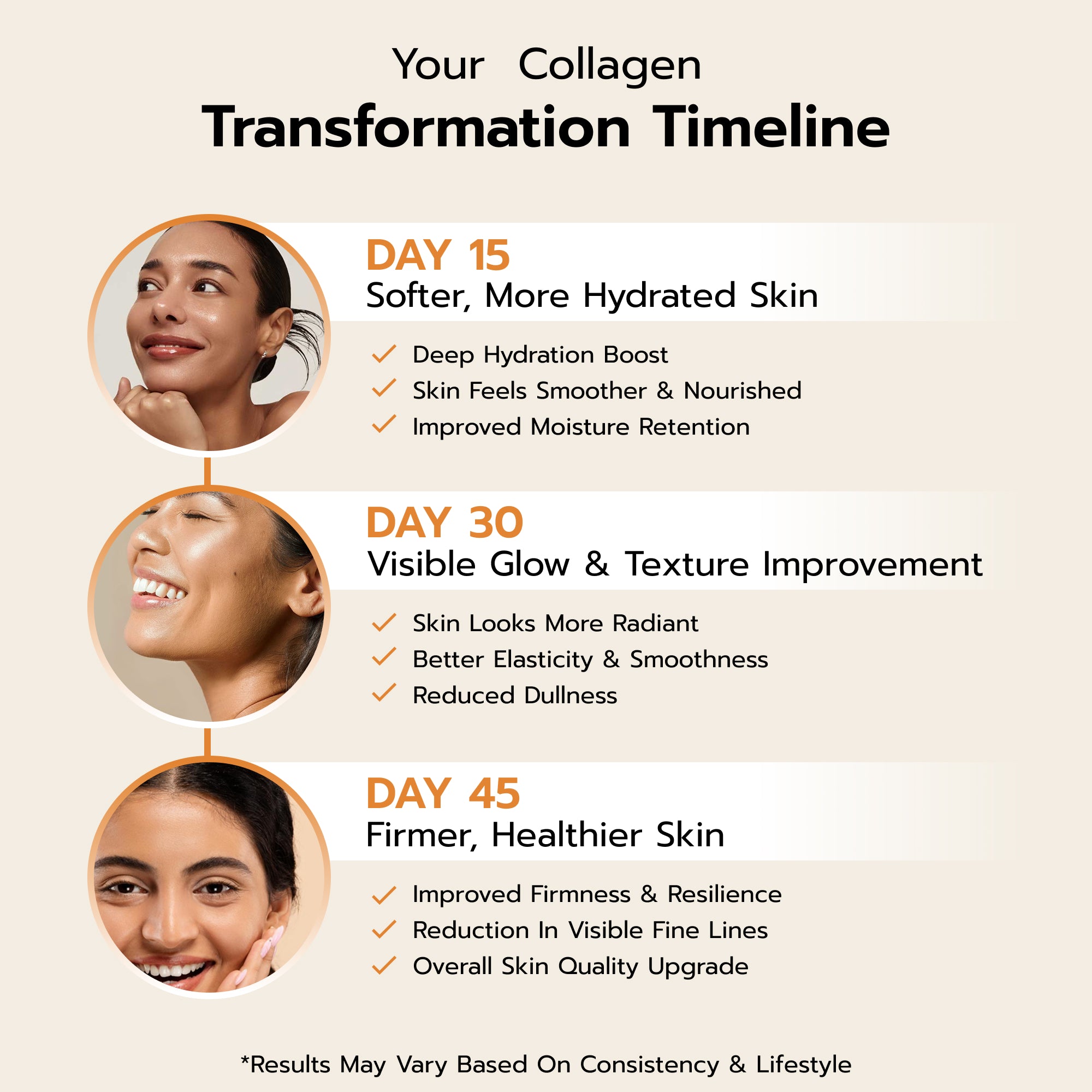 Your Collagen
Transformation Timeline

DAY 15
Softer, More Hydrated Skin

✓ Deep Hydration Boost
✓ Skin Feels Smoother & Nourished
✓ Improved Moisture Retention

DAY 30
Visible Glow & Texture Improvement

✓ Skin Looks More Radiant
✓ Better Elasticity & Smoothness
✓ Reduced Dullness

DAY 45
Firmer, Healthier Skin

✓ Improved Firmness & Resilience
✓ Reduction In Visible Fine Lines
✓ Overall Skin Quality Upgrade

*Results May Vary Based On Consistency & Lifestyle